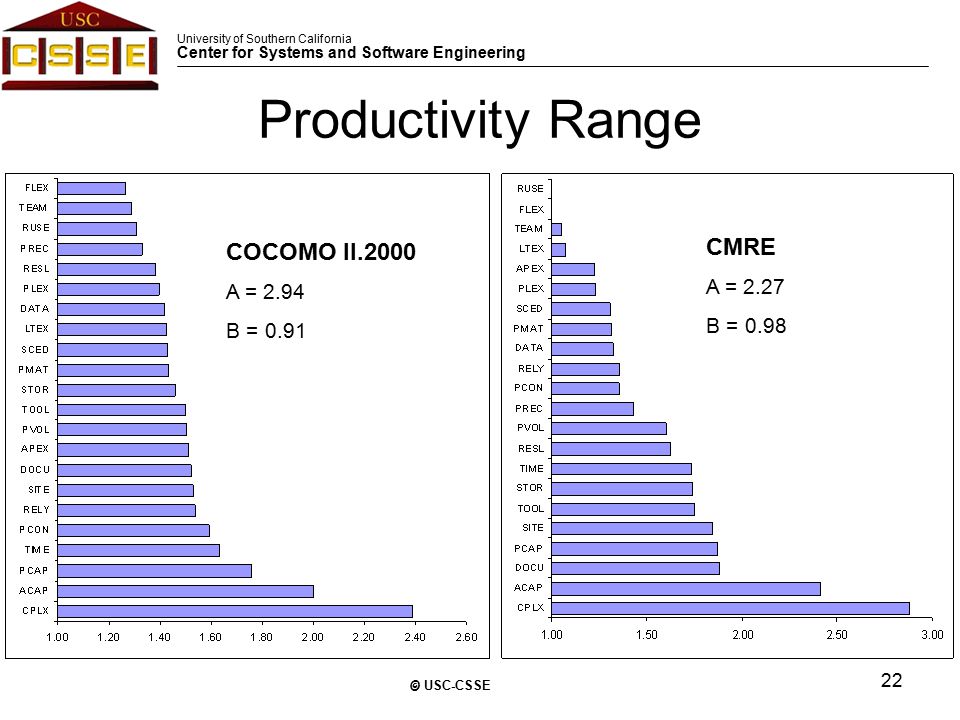 USC
CSSE

University of Southern California
Center for Systems and Software Engineering

Productivity Range

FLEX
TEAM
RUSE
PREC
RESL
PLEX
DATA
LTEX
SCED
PMAT
STOR
TOOL
PVOL
APEX
DOCU
SITE
RELY
PCON
TIME
PCAP
ACAP
CPLX

1.00 1.20 1.40 1.60 1.80 2.00 2.20 2.40 2.60

COCOMO II.2000
A = 2.94
B = 0.91

RUSE
FLEX
TEAM
LTEX
APEX
PLEX
SCED
PMAT
DATA
RELY
PCON
PREC
PVOL
RESL
TIME
STOR
TOOL
SITE
PCAP
DOCU
ACAP
CPLX

1.00 1.50 2.00 2.50 3.00

CMRE
A = 2.27
B = 0.98

© USC-CSSE

22